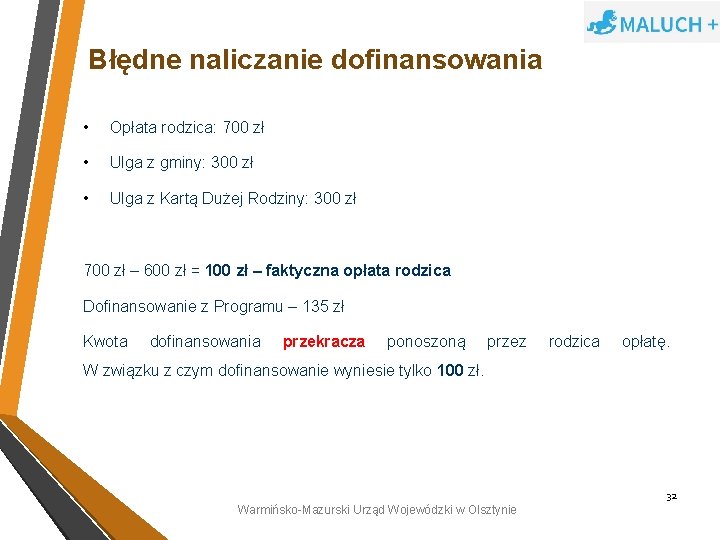 MALUCH +

Błędne naliczanie dofinansowania

• Opłata rodzica: 700 zł

• Ulga z gminy: 300 zł

• Ulga z Kartą Dużej Rodziny: 300 zł

700 zł – 600 zł = 100 zł – faktyczna opłata rodzica

Dofinansowanie z Programu – 135 zł

Kwota dofinansowania przekracza ponoszoną przez rodzica opłatę. W związku z czym dofinansowanie wyniesie tylko 100 zł.

32

Warmińsko-Mazurski Urząd Wojewódzki w Olsztynie